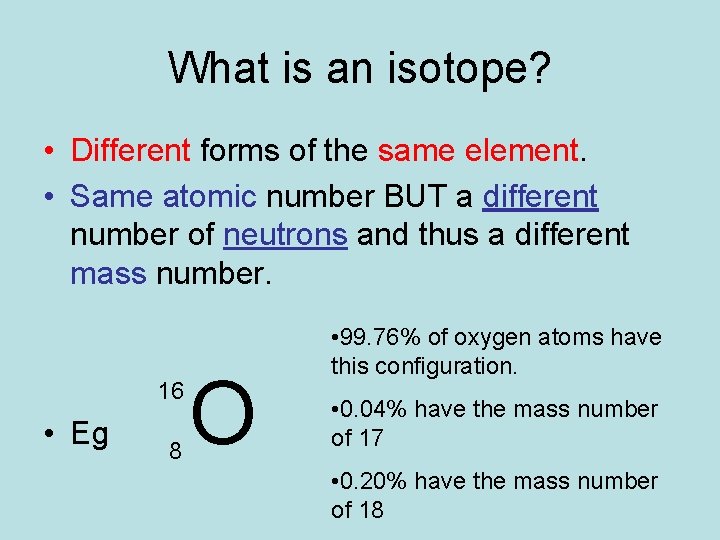 What is an isotope?

• Different forms of the same element.

• Same atomic number BUT a different number of neutrons and thus a different mass number.

• Eg $^{16}_{8}O$

•99.76% of oxygen atoms have this configuration.

•0.04% have the mass number of 17

•0.20% have the mass number of 18